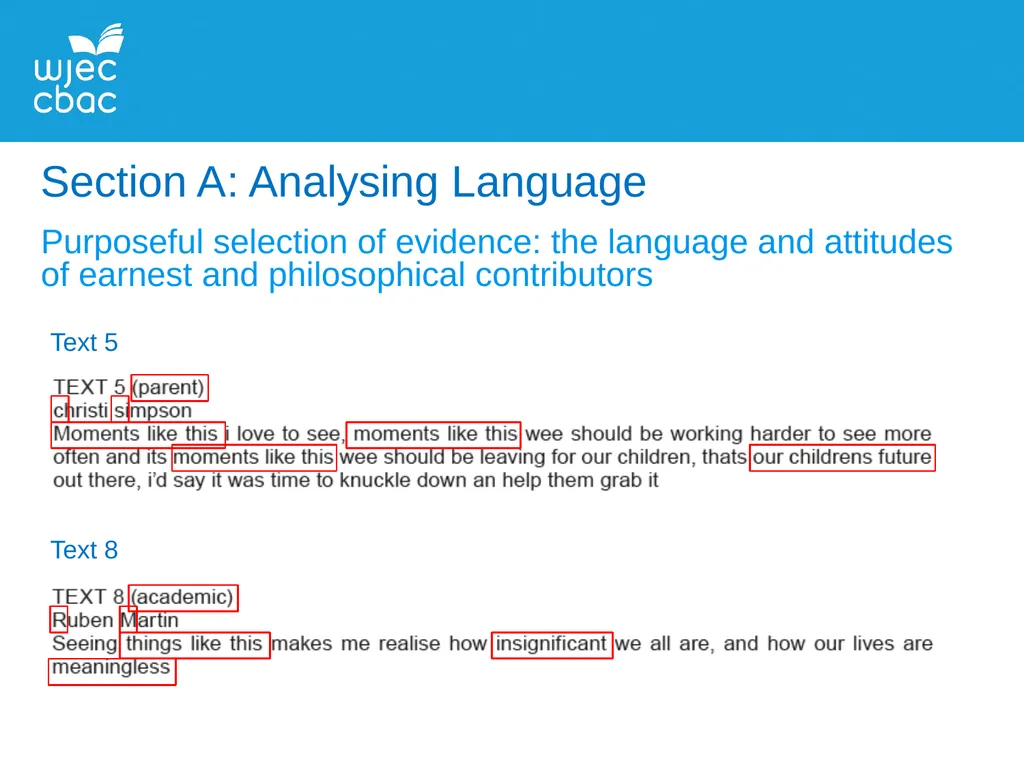 wjec
cbac

Section A: Analysing Language

Purposeful selection of evidence: the language and attitudes of earnest and philosophical contributors

Text 5

TEXT 5 (parent)
christi simpson
Moments like this i love to see, moments like this wee should be working harder to see more often and its moments like this wee should be leaving for our children, thats our childrens future out there, i'd say it was time to knuckle down an help them grab it

Text 8

TEXT 8 (academic)
Ruben Martin
Seeing things like this makes me realise how insignificant we all are, and how our lives are meaningless